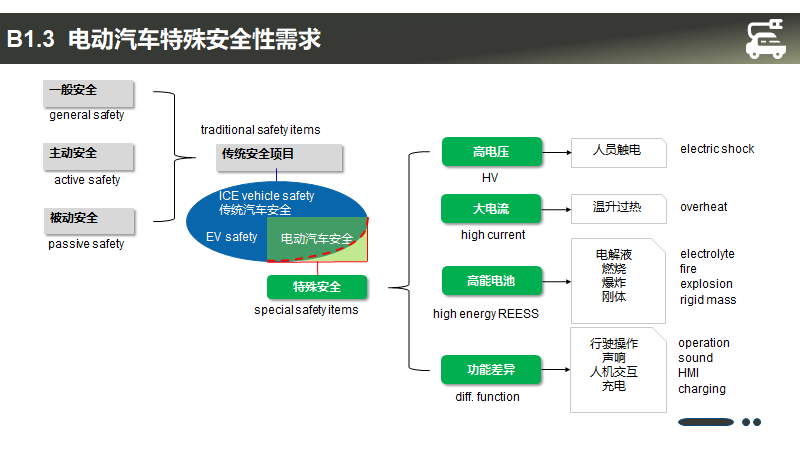 B1.3 电动汽车特殊安全性需求

一般安全
general safety

主动安全
active safety

被动安全
passive safety

traditional safety items
传统安全项目

ICE vehicle safety
传统汽车安全

EV safety

电动汽车安全

特殊安全
special safety items

高电压
HV

人员触电
electric shock

大电流
high current

温升过热
overheat

高能电池
high energy REESS

电解液
燃烧
爆炸
刚体

electrolyte
fire
explosion
rigid mass

功能差异
diff. function

行驶操作
声响
人机交互
充电

operation
sound
HMI
charging